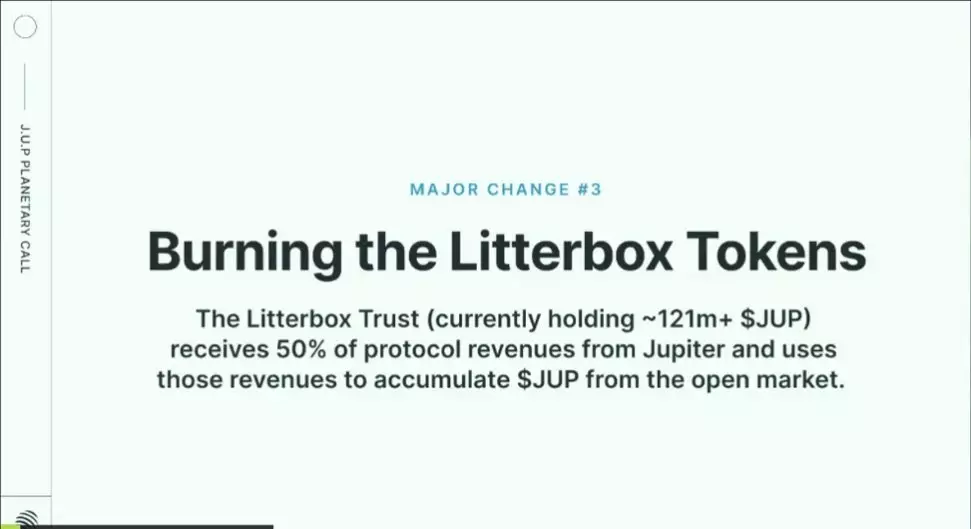 J.U.P PLANETARY CALL

MAJOR CHANGE #3

Burning the Litterbox Tokens

The Litterbox Trust (currently holding ~121m+ \$JUP) receives 50% of protocol revenues from Jupiter and uses those revenues to accumulate \$JUP from the open market.